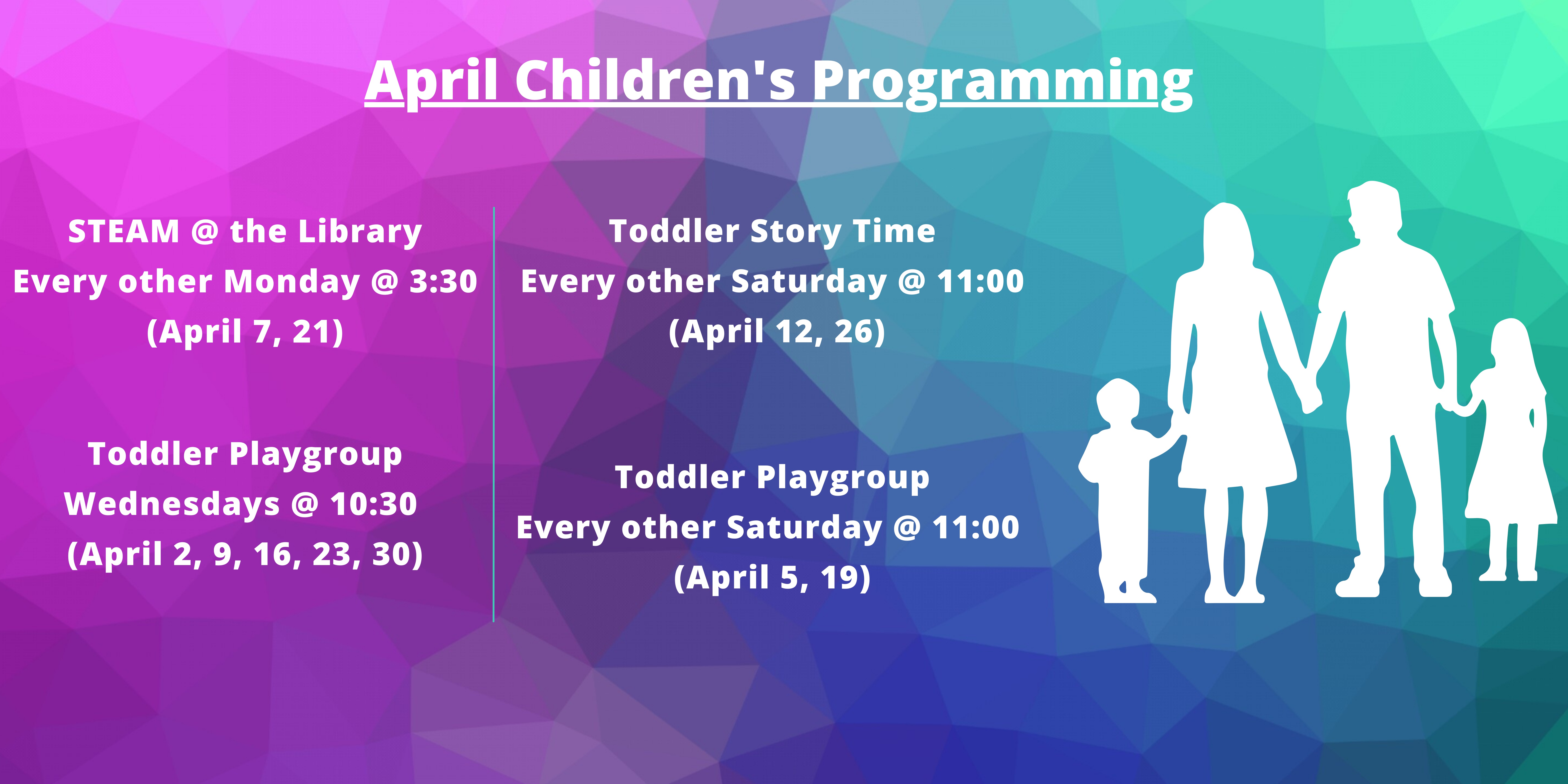 April Children's Programming

STEAM @ the Library
Every other Monday @ 3:30
(April 7, 21)

Toddler Playgroup
Wednesdays @ 10:30
(April 2, 9, 16, 23, 30)

Toddler Story Time
Every other Saturday @ 11:00
(April 12, 26)

Toddler Playgroup
Every other Saturday @ 11:00
(April 5, 19)